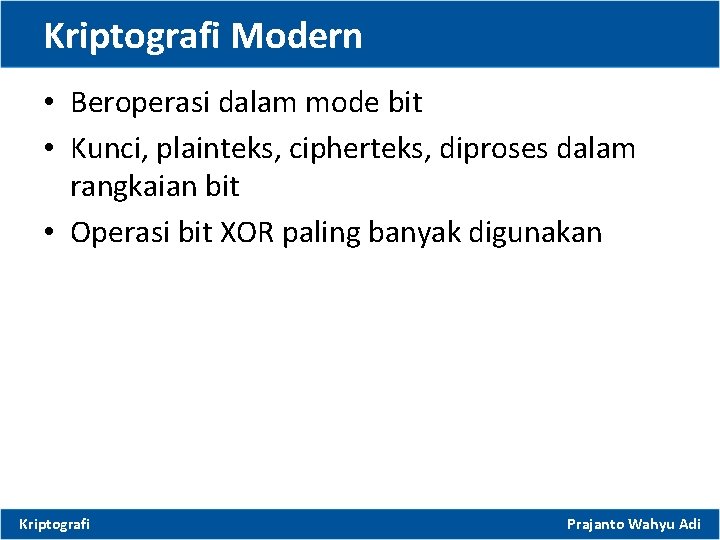 Kriptografi Modern

• Beroperasi dalam mode bit
• Kunci, plainteks, cipherteks, diproses dalam rangkaian bit
• Operasi bit XOR paling banyak digunakan

Kriptografi

Prajanto Wahyu Adi